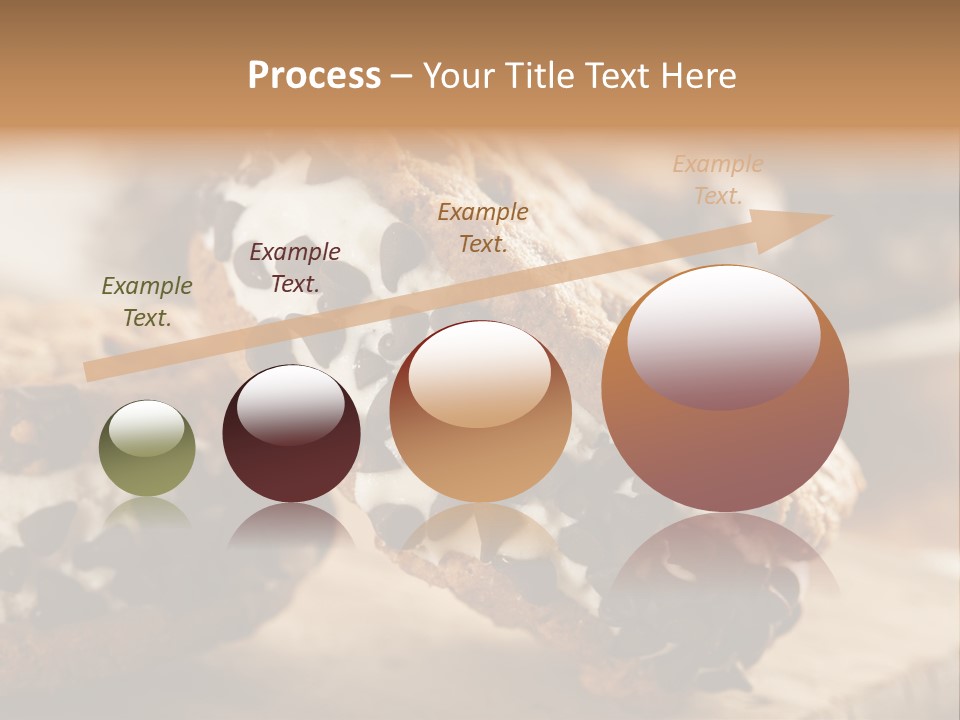 Process – Your Title Text Here

Example Text.

Example Text.

Example Text.

Example Text.